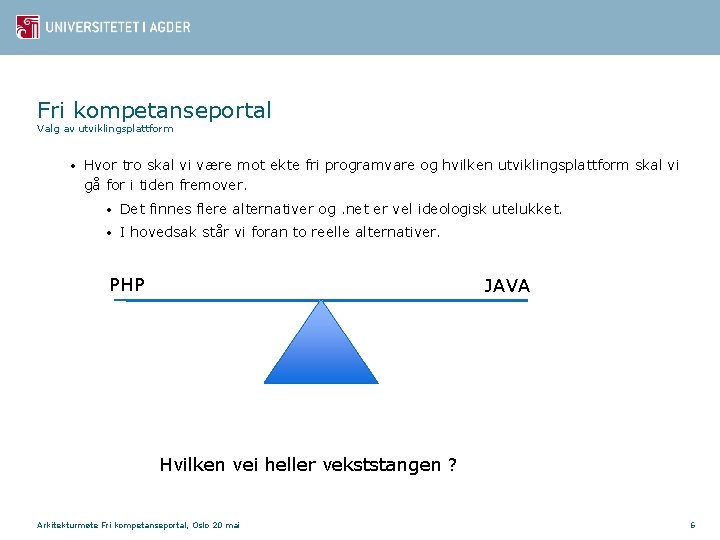 UNIVERSITETET I AGDER

Fri kompetanseportal
Valg av utviklingsplattform

• Hvor tro skal vi være mot ekte fri programvare og hvilken utviklingsplattform skal vi gå for i tiden fremover.
• Det finnes flere alternativer og .net er vel ideologisk utelukket.
• I hovedsak står vi foran to reelle alternativer.

PHP

JAVA

Hvilken vei heller vekststangen ?

Arkitekturmøte Fri kompetanseportal, Oslo 20 mai

6